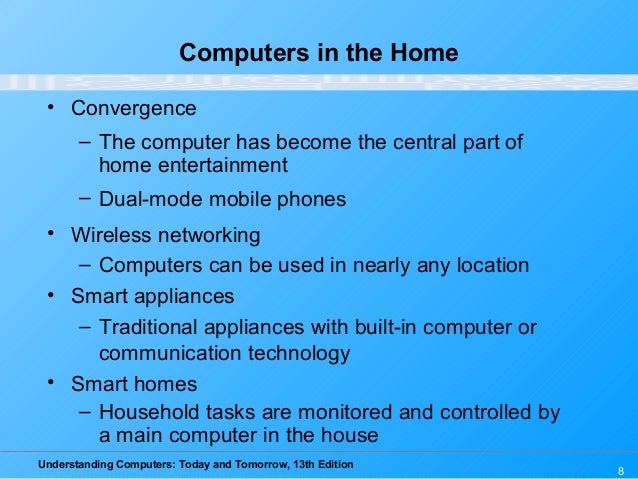 Computers in the Home

• Convergence
– The computer has become the central part of home entertainment
– Dual-mode mobile phones
• Wireless networking
– Computers can be used in nearly any location
• Smart appliances
– Traditional appliances with built-in computer or communication technology
• Smart homes
– Household tasks are monitored and controlled by a main computer in the house

Understanding Computers: Today and Tomorrow, 13th Edition

8